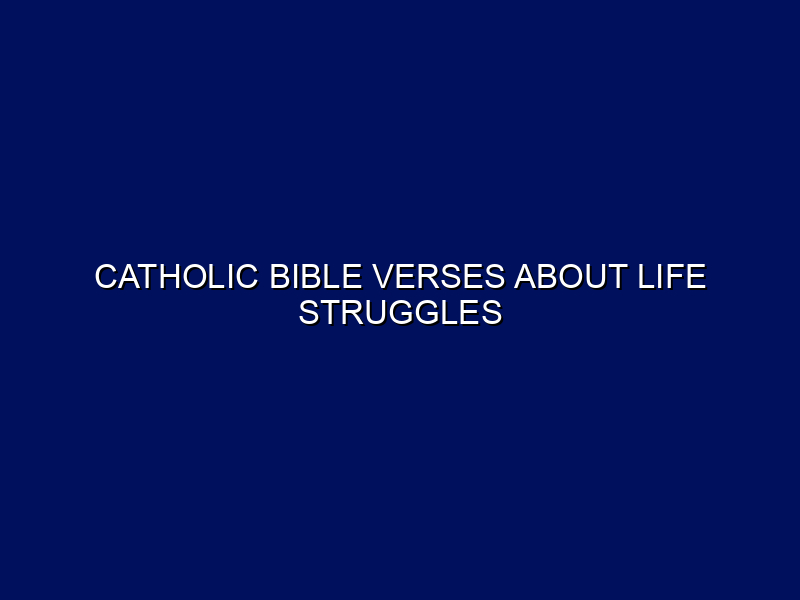 CATHOLIC BIBLE VERSES ABOUT LIFE STRUGGLES